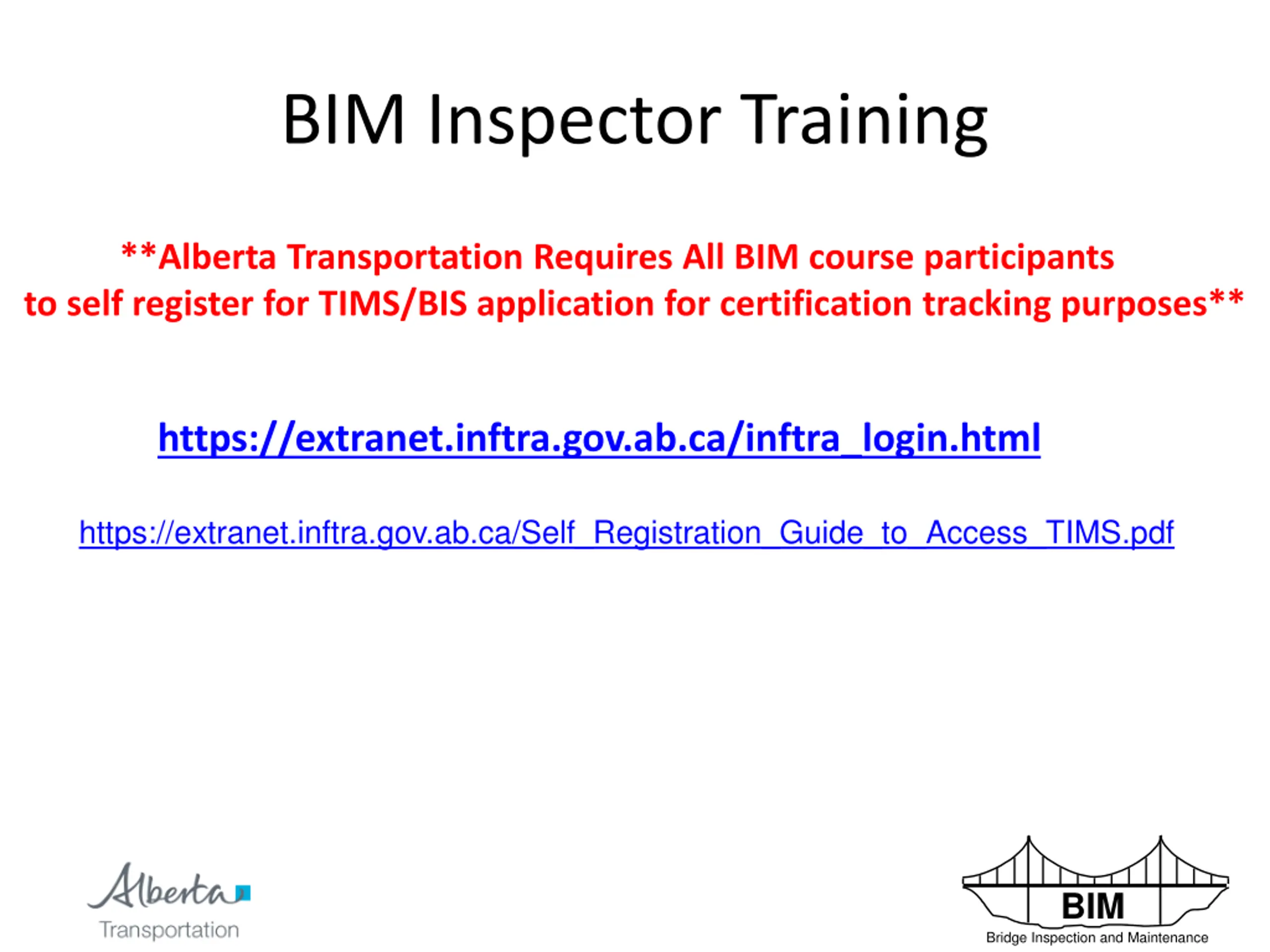 BIM Inspector Training

**Alberta Transportation Requires All BIM course participants to self register for TIMS/BIS application for certification tracking purposes**

https://extranet.inftra.gov.ab.ca/inftra_login.html

https://extranet.inftra.gov.ab.ca/Self_Registration_Guide_to_Access_TIMS.pdf

Alberta
Transportation

BIM
Bridge Inspection and Maintenance